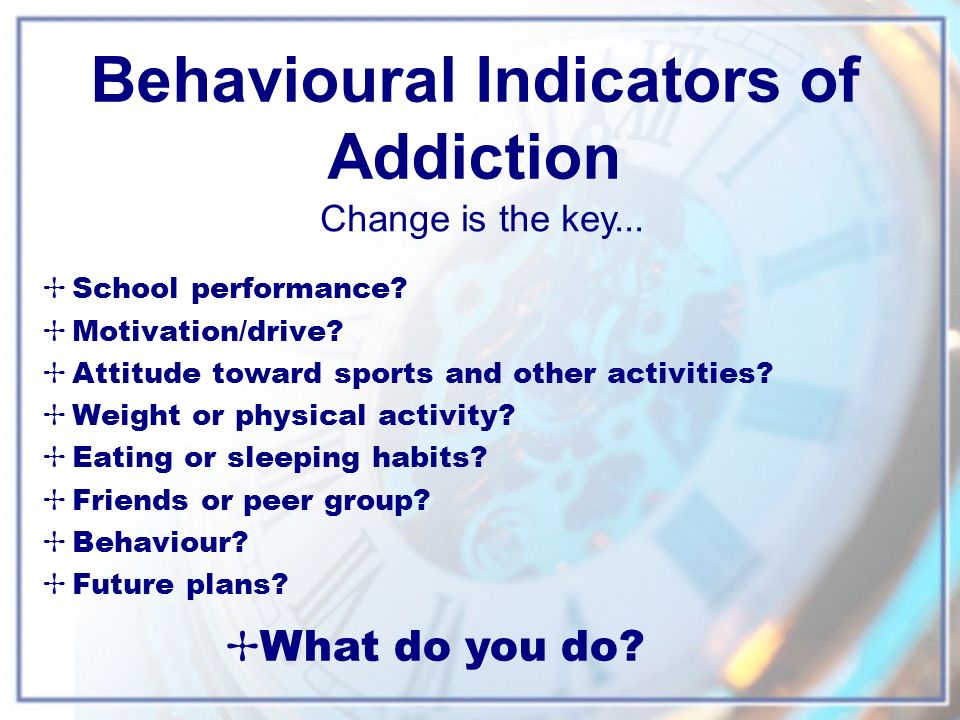 Behavioural Indicators of Addiction

Change is the key...

School performance?
Motivation/drive?
Attitude toward sports and other activities?
Weight or physical activity?
Eating or sleeping habits?
Friends or peer group?
Behaviour?
Future plans?

What do you do?